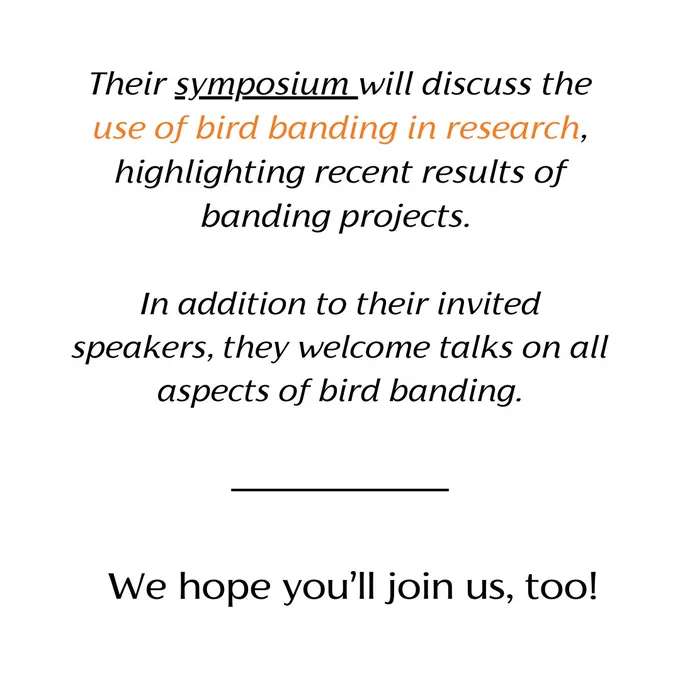 Their symposium will discuss the use of bird banding in research, highlighting recent results of banding projects.

In addition to their invited speakers, they welcome talks on all aspects of bird banding.

We hope you'll join us, too!